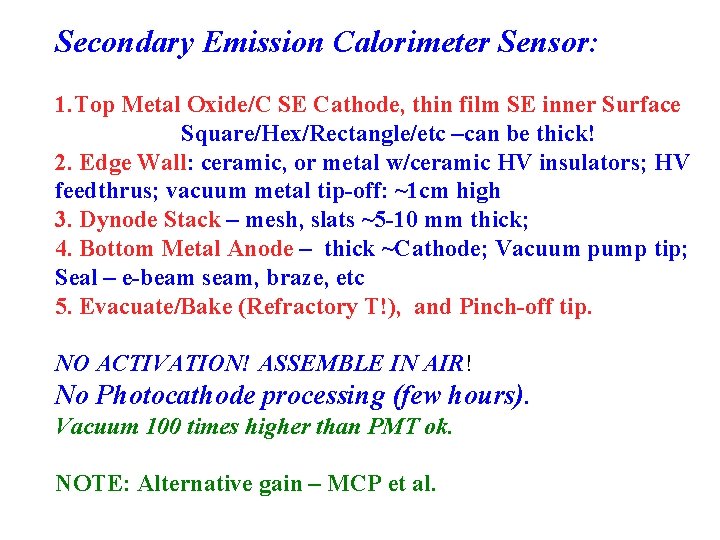 Secondary Emission Calorimeter Sensor:

1.Top Metal Oxide/C SE Cathode, thin film SE inner Surface Square/Hex/Rectangle/etc –can be thick!
2. Edge Wall: ceramic, or metal w/ceramic HV insulators; HV feedthrus; vacuum metal tip-off: ~1cm high
3. Dynode Stack – mesh, slats ~5-10 mm thick;
4. Bottom Metal Anode – thick ~Cathode; Vacuum pump tip; Seal – e-beam seam, braze, etc
5. Evacuate/Bake (Refractory T!), and Pinch-off tip.

NO ACTIVATION! ASSEMBLE IN AIR!
No Photocathode processing (few hours).
Vacuum 100 times higher than PMT ok.

NOTE: Alternative gain – MCP et al.